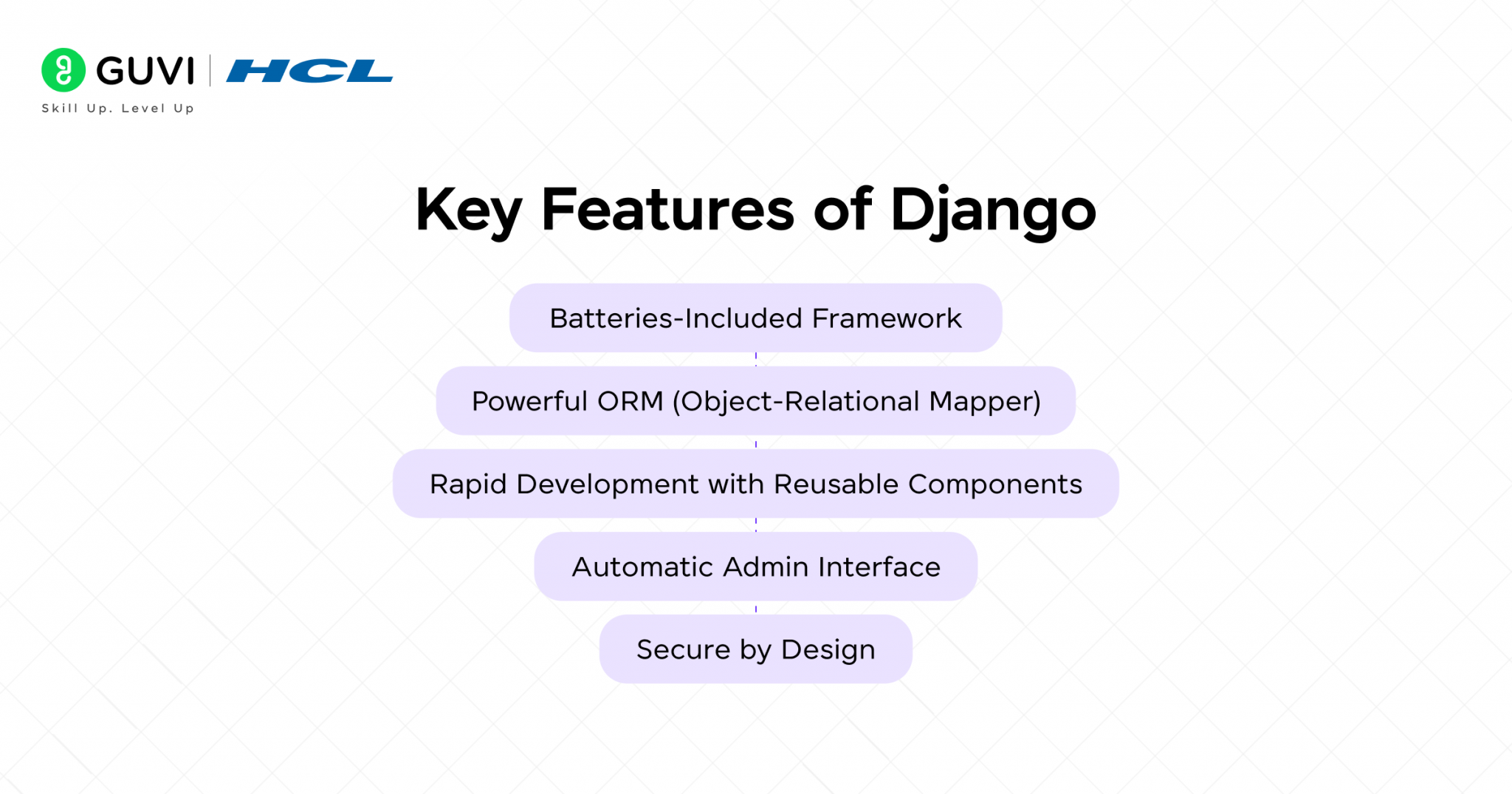 GUVI | HCL
Skill Up. Level Up

Key Features of Django

Batteries-Included Framework

Powerful ORM (Object-Relational Mapper)

Rapid Development with Reusable Components

Automatic Admin Interface

Secure by Design